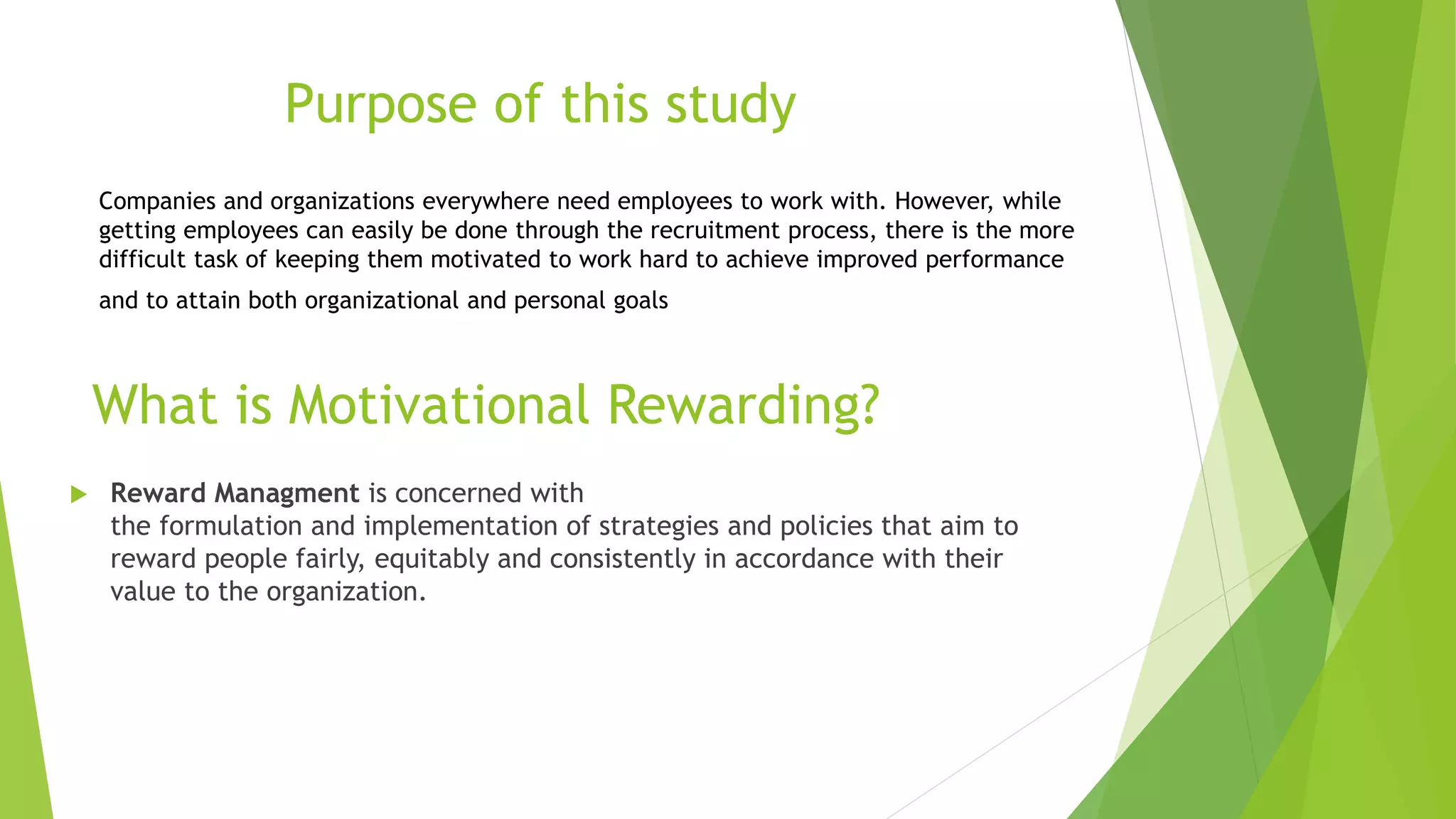 Purpose of this study

Companies and organizations everywhere need employees to work with. However, while getting employees can easily be done through the recruitment process, there is the more difficult task of keeping them motivated to work hard to achieve improved performance and to attain both organizational and personal goals

What is Motivational Rewarding?

Reward Managment is concerned with the formulation and implementation of strategies and policies that aim to reward people fairly, equitably and consistently in accordance with their value to the organization.